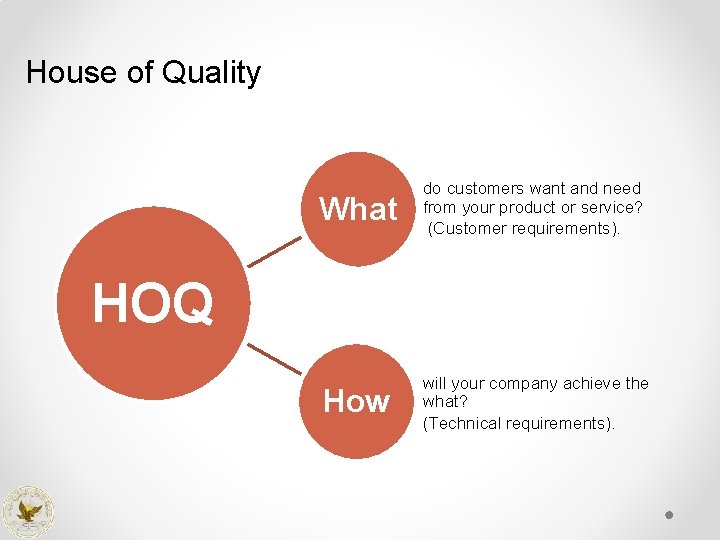 House of Quality

HOQ

What

do customers want and need from your product or service? (Customer requirements).

How

will your company achieve the what?

(Technical requirements).